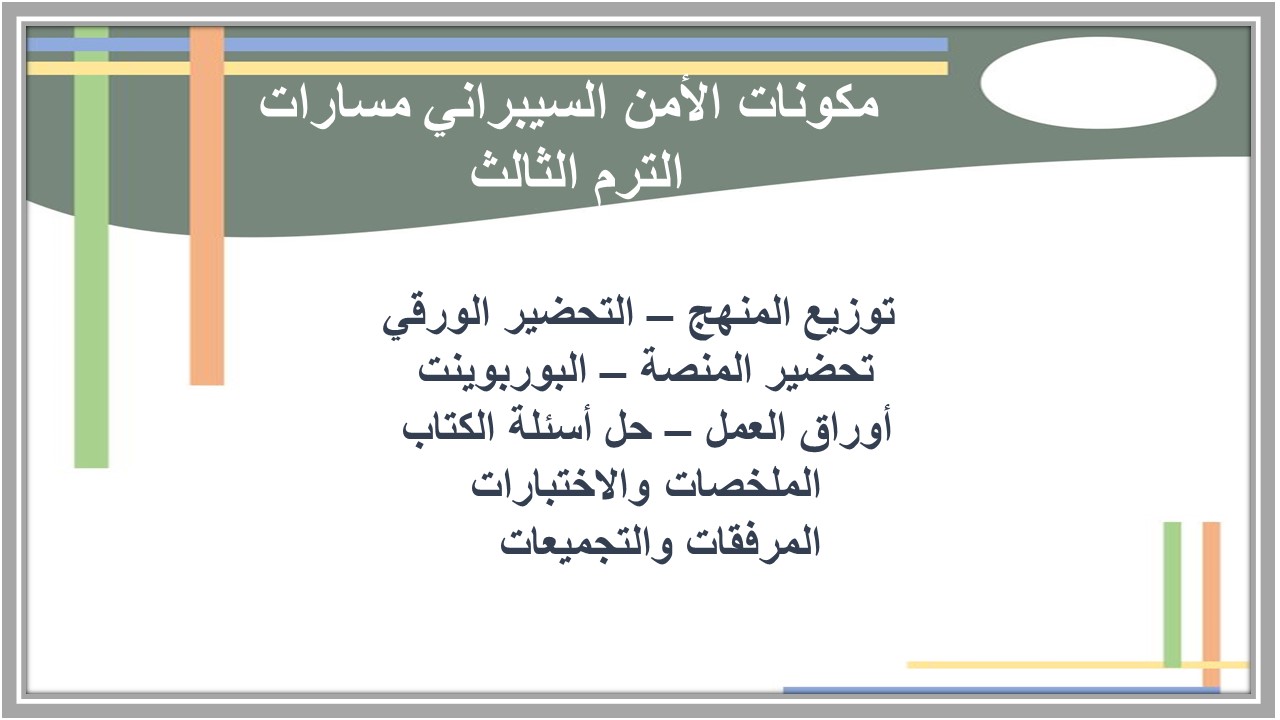 مكونات الأمن السيبراني مسارات الترم الثالث

توزيع المنهج – التحضير الورقي
تحضير المنصة – البوربوينت
أوراق العمل – حل أسئلة الكتاب
الملخصات والاختبارات
المرفقات والتجميعات